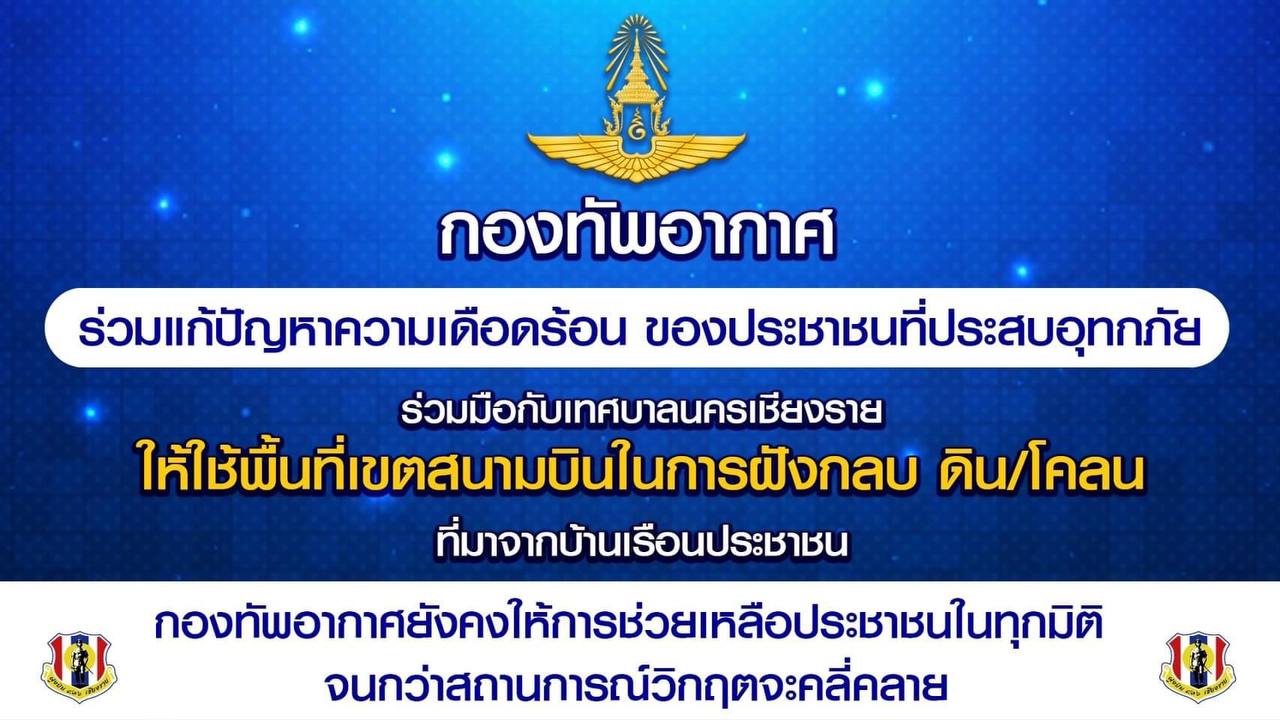 กองทัพอากาศ

ร่วมแก้ปัญหาความเดือดร้อน ของประชาชนที่ประสบอุทกภัย

ร่วมมือกับเทศบาลนครเชียงราย

ให้ใช้พื้นที่เขตสนามบินในการฝังกลบ ดิน/โคลน

ที่มาจากบ้านเรือนประชาชน

กองทัพอากาศยังคงให้การช่วยเหลือประชาชนในทุกมิติ จนกว่าสถานการณ์วิกฤตจะคลี่คลาย